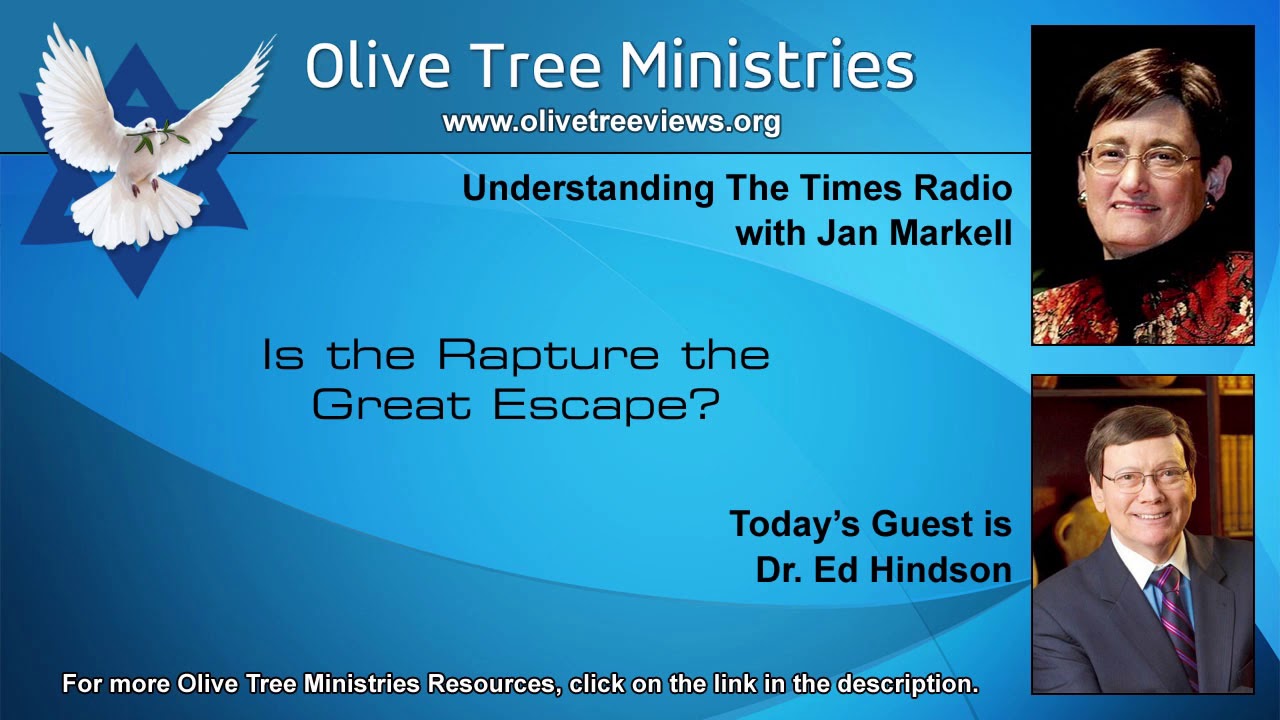 Olive Tree Ministries
www.olivetreeviews.org

Understanding The Times Radio
with Jan Markell

Is the Rapture the Great Escape?

Today's Guest is
Dr. Ed Hindson

For more Olive Tree Ministries Resources, click on the link in the description.